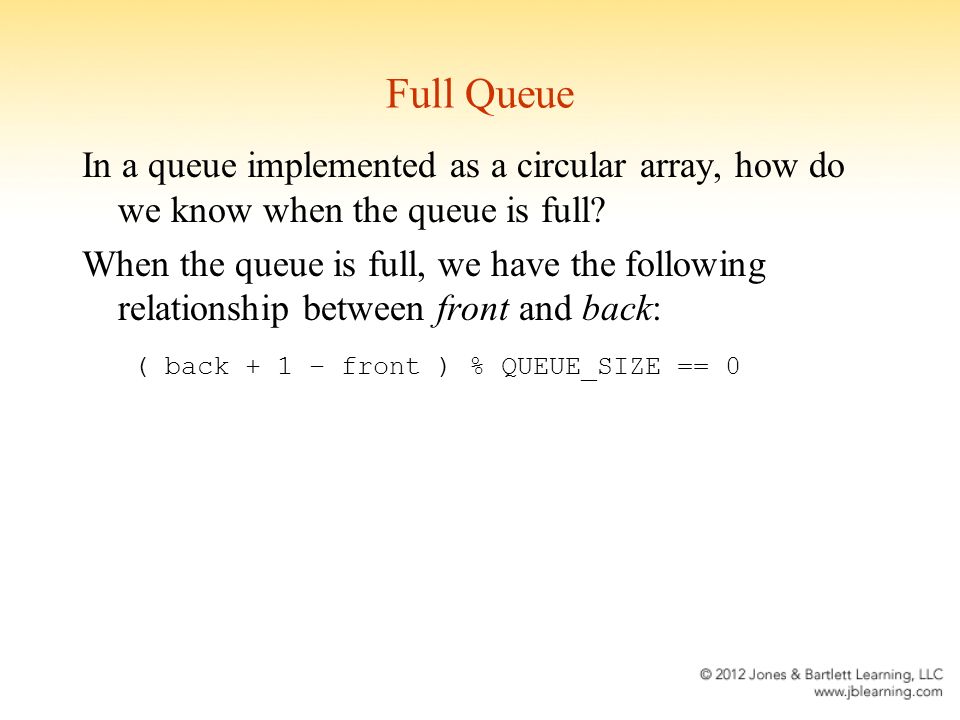 Full Queue

In a queue implemented as a circular array, how do we know when the queue is full?

When the queue is full, we have the following relationship between front and back:

( back + 1 – front ) % QUEUE_SIZE == 0

© 2012 Jones & Bartlett Learning, LLC
www.jblearning.com